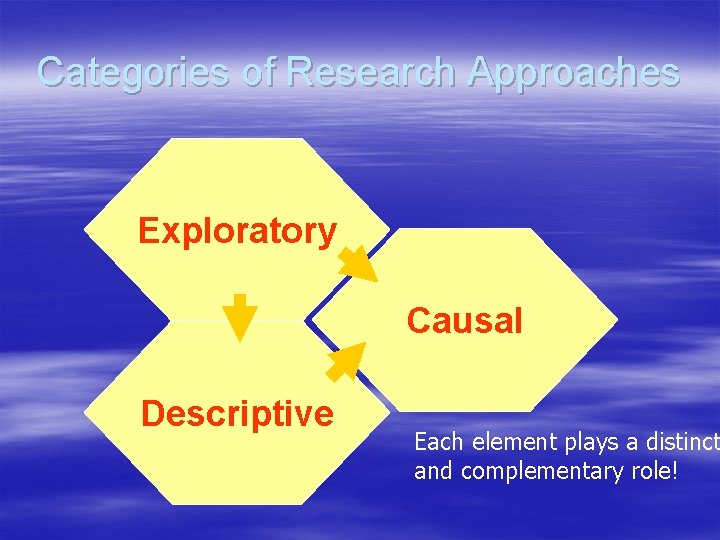 Categories of Research Approaches

Exploratory

Causal

Descriptive

Each element plays a distinct and complementary role!